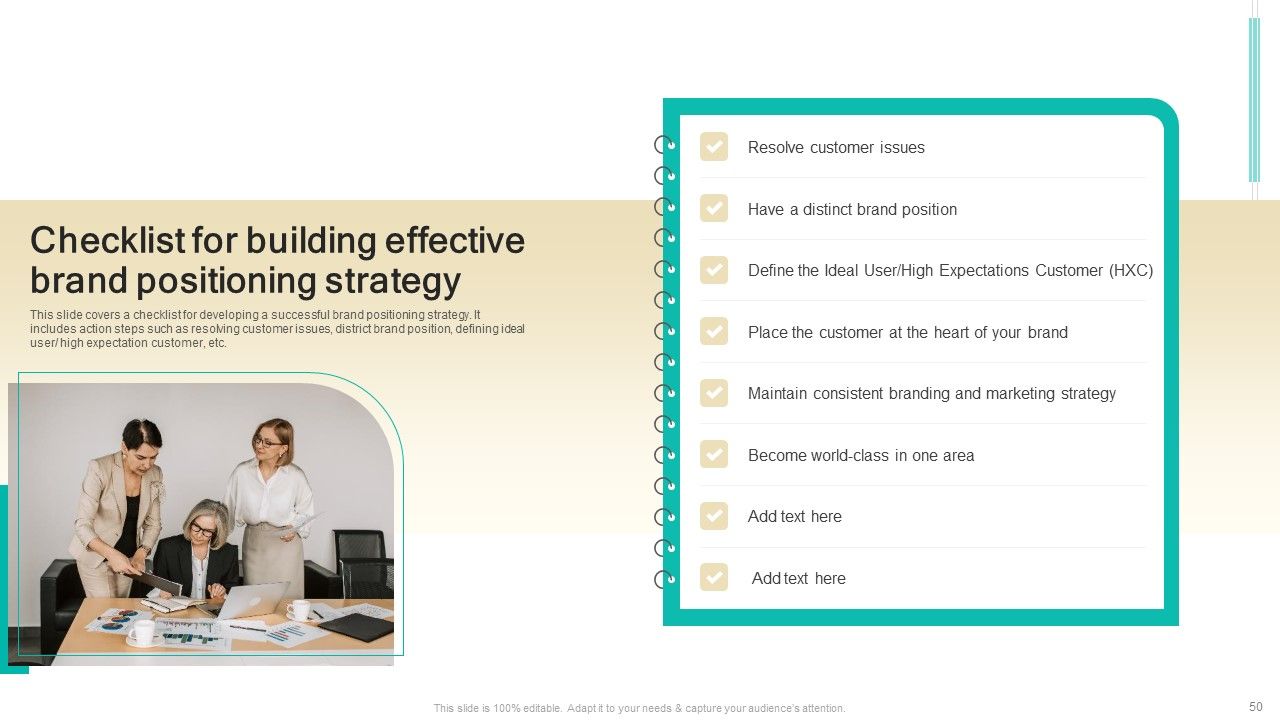 Checklist for building effective brand positioning strategy

This slide covers a checklist for developing a successful brand positioning strategy. It includes action steps such as resolving customer issues, district brand position, defining ideal user/ high expectation customer, etc.

Resolve customer issues

Have a distinct brand position

Define the Ideal User/High Expectations Customer (HXC)

Place the customer at the heart of your brand

Maintain consistent branding and marketing strategy

Become world-class in one area

Add text here

Add text here

This slide is 100% editable. Adapt it to your needs & capture your audience's attention.

50